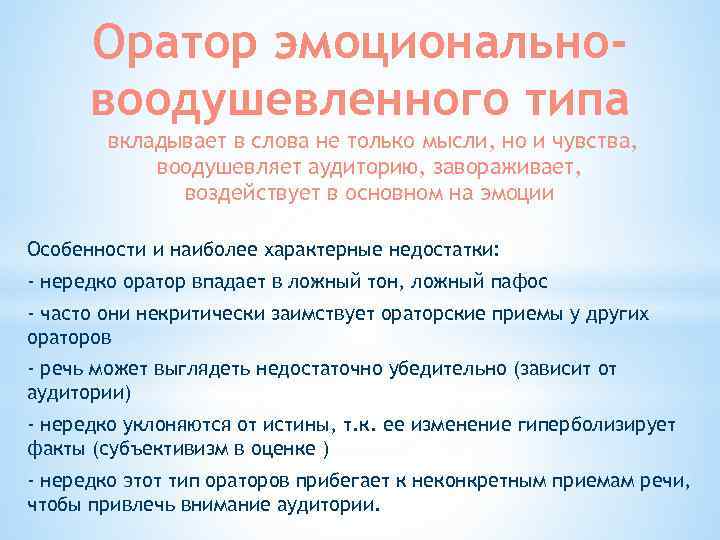 Оратор эмоционально-воодушевленного типа

вкладывает в слова не только мысли, но и чувства, воодушевляет аудиторию, завораживает, воздействует в основном на эмоции

Особенности и наиболее характерные недостатки:

- нередко оратор впадает в ложный тон, ложный пафос

- часто они некритически заимствует ораторские приемы у других ораторов

- речь может выглядеть недостаточно убедительно (зависит от аудитории)

- нередко уклоняются от истины, т.к. ее изменение гиперболизирует факты (субъективизм в оценке )

- нередко этот тип ораторов прибегает к неконкретным приемам речи, чтобы привлечь внимание аудитории.